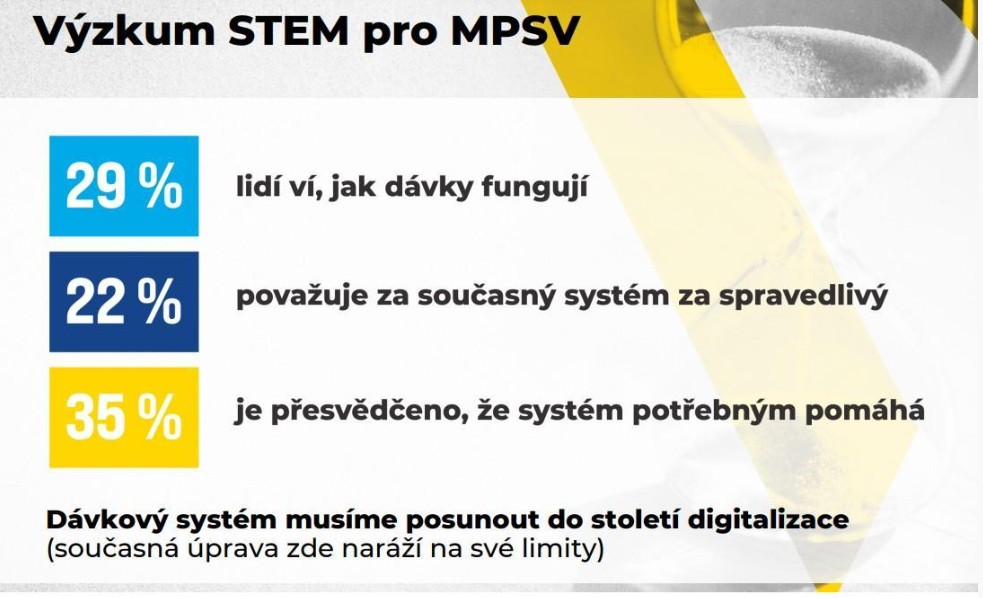 Výzkum STEM pro MPSV

29 % lidí ví, jak dávky fungují

22 % považuje za současný systém za spravedlivý

35 % je přesvědčeno, že systém potřebným pomáhá

Dávkový systém musíme posunout do století digitalizace
(současná úprava zde naráží na své limity)